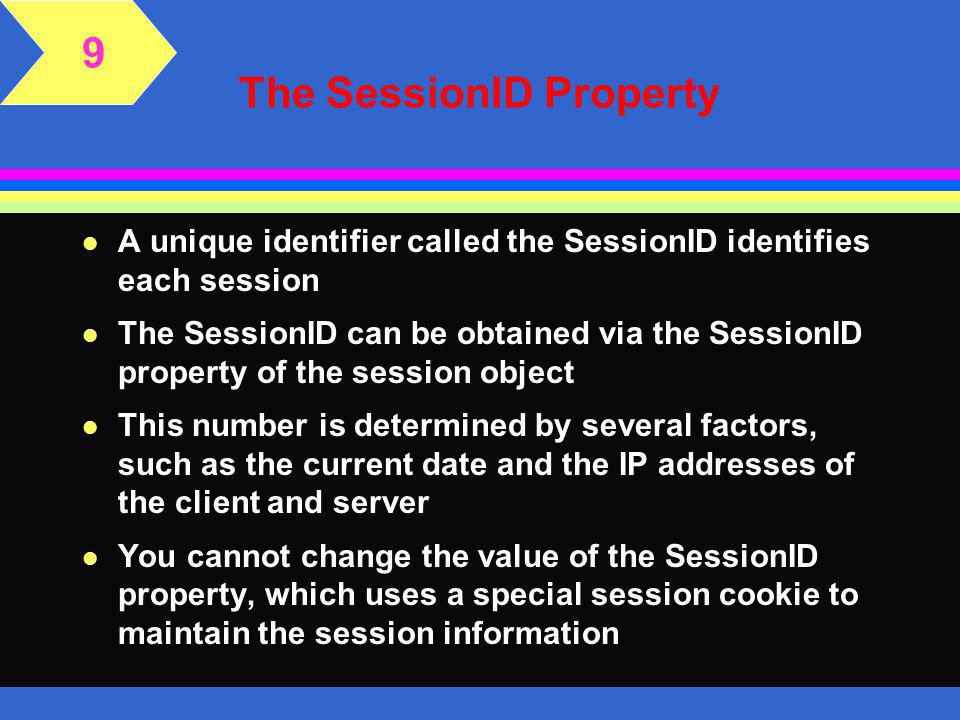 9

The SessionID Property

- A unique identifier called the SessionID identifies each session
- The SessionID can be obtained via the SessionID property of the session object
- This number is determined by several factors, such as the current date and the IP addresses of the client and server
- You cannot change the value of the SessionID property, which uses a special session cookie to maintain the session information